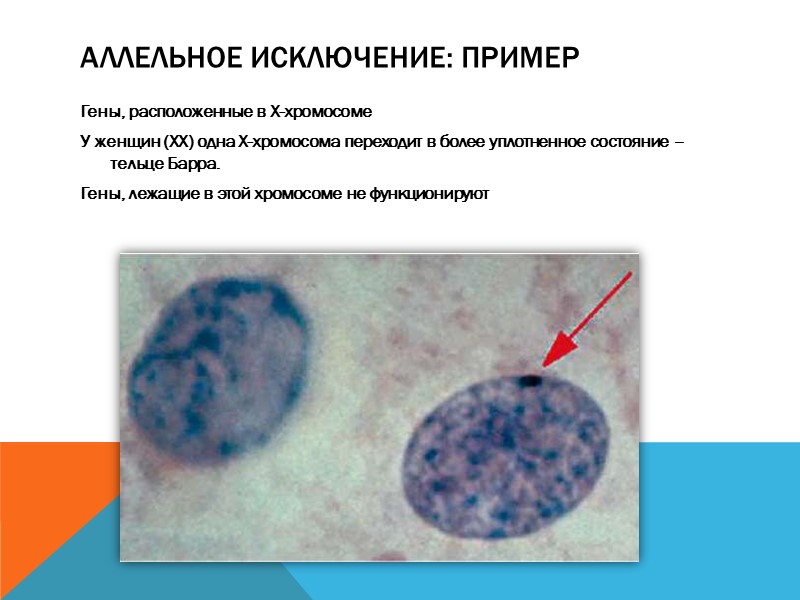 АЛЛЕЛЬНОЕ ИСКЛЮЧЕНИЕ: ПРИМЕР

Гены, расположенные в Х-хромосоме

У женщин (ХХ) одна Х-хромосома переходит в более уплотненное состояние – тельце Барра.

Гены, лежащие в этой хромосоме не функционируют